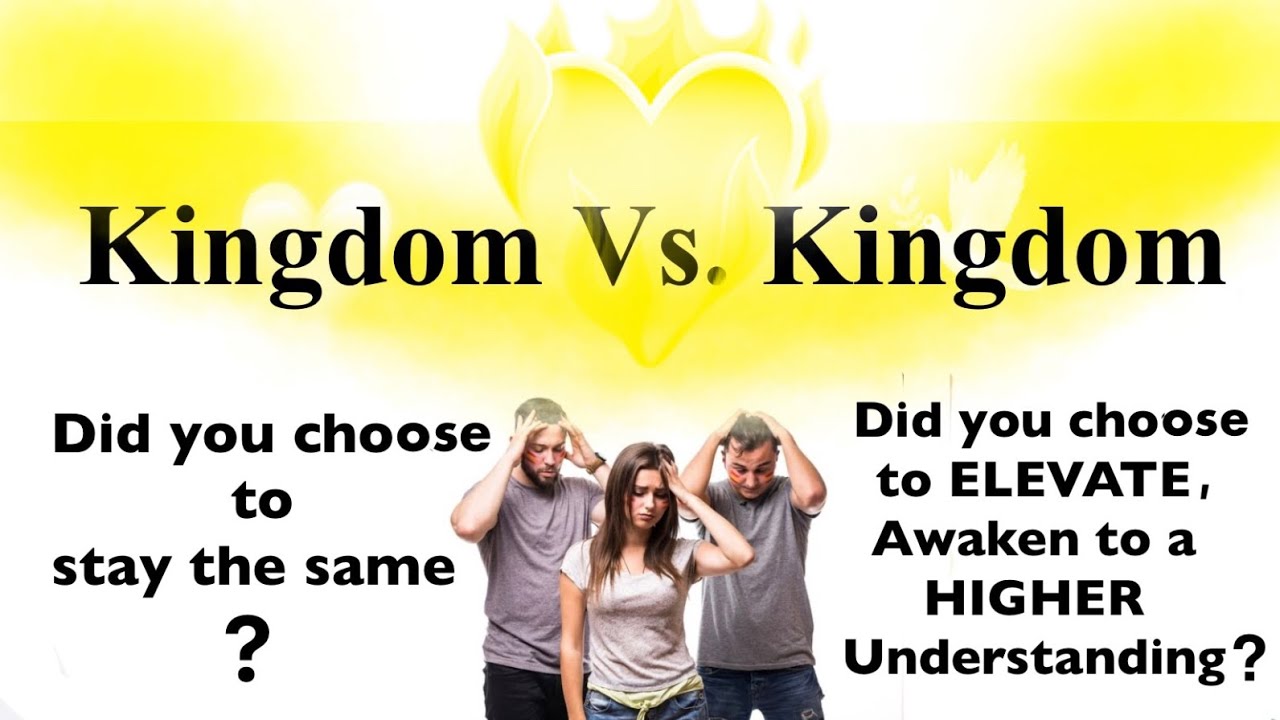 Kingdom Vs. Kingdom

Did you choose to stay the same ?

Did you choose to ELEVATE, Awaken to a HIGHER Understanding?